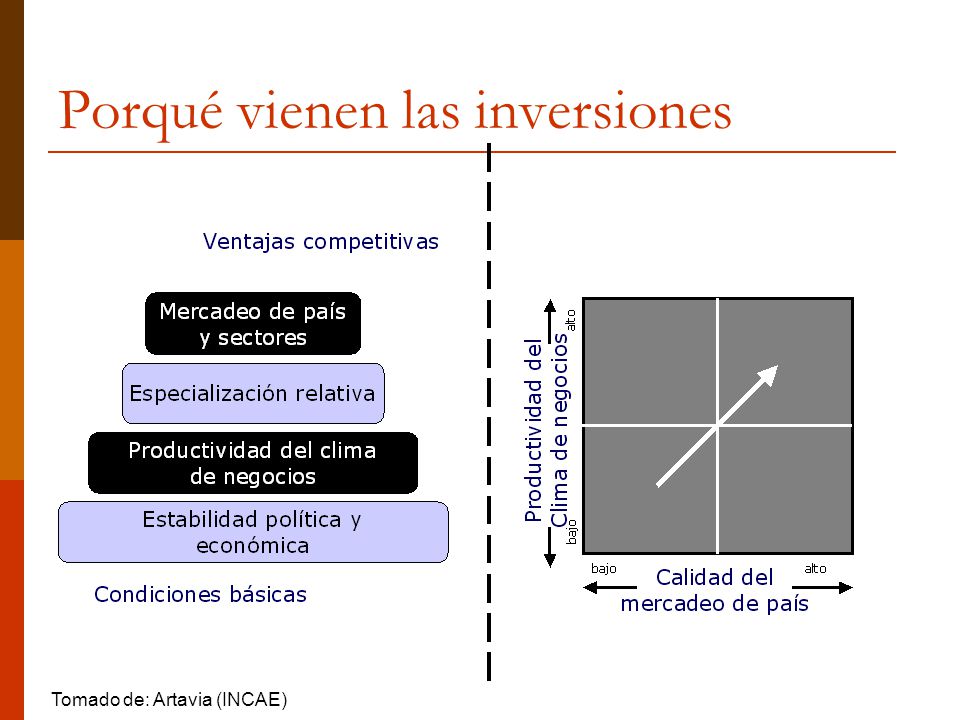 Porqué vienen las inversiones

Ventajas competitivas

Mercadeo de país y sectores

Especialización relativa

Productividad del clima de negocios

Estabilidad política y económica

Condiciones básicas

Productividad del Clima de negocios

alto

bajo

bajo

alto

Calidad del mercadeo de país

Tomado de: Artavia (INCAE)